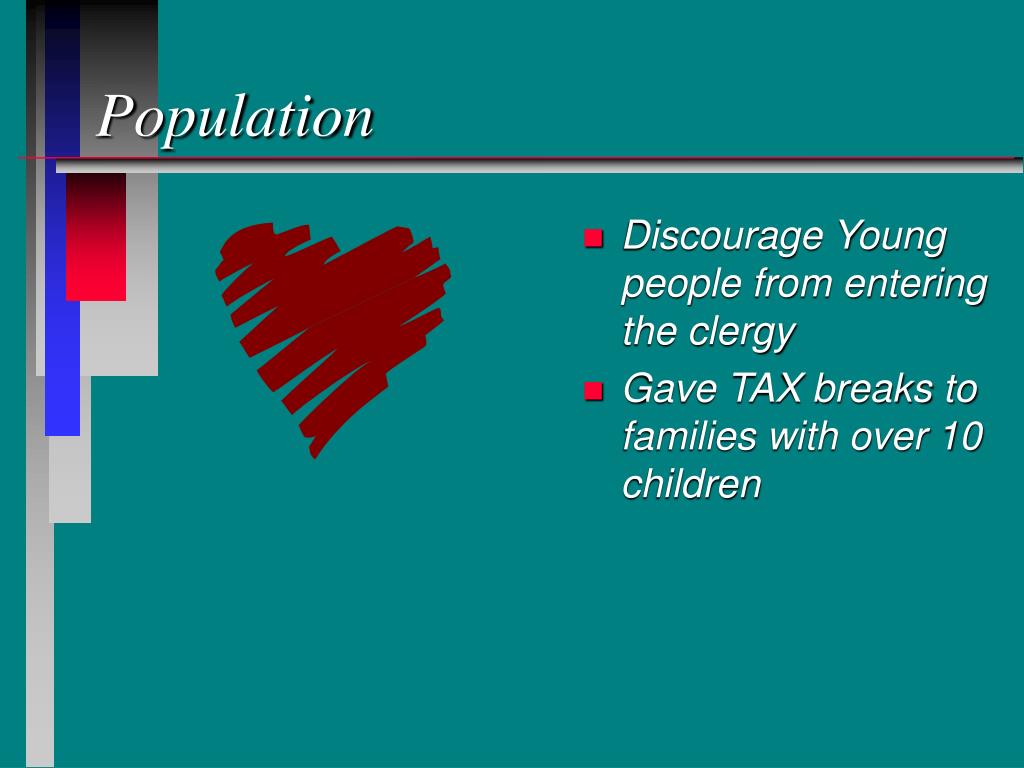 Population

- Discourage Young people from entering the clergy
- Gave TAX breaks to families with over 10 children